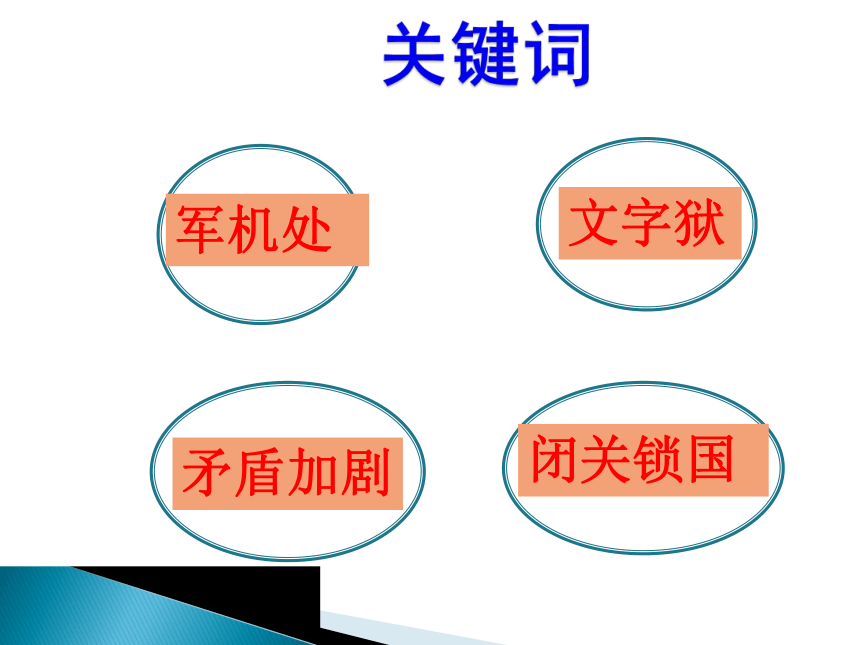 关键词

军机处

文字狱

矛盾加剧

闭关锁国